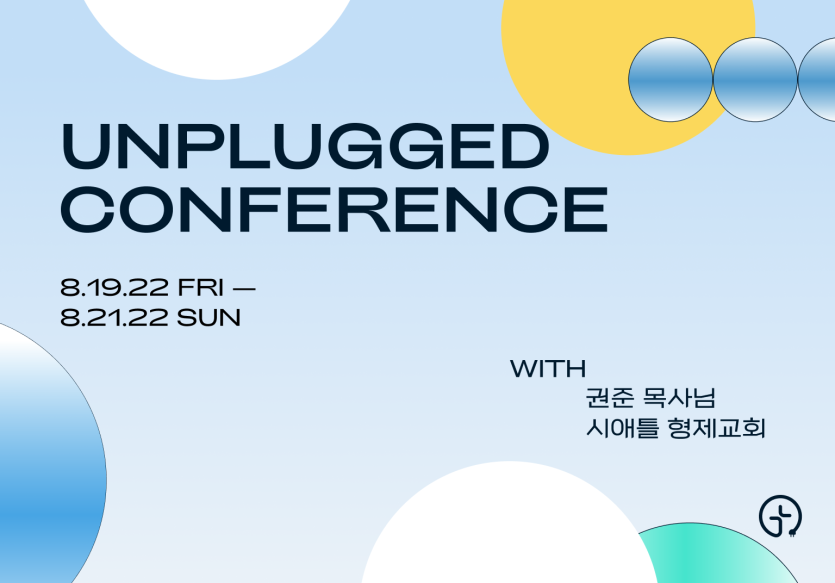 UNPLUGGED CONFERENCE

8.19.22 FRI —
8.21.22 SUN

WITH
권준 목사님
시애틀 형제교회